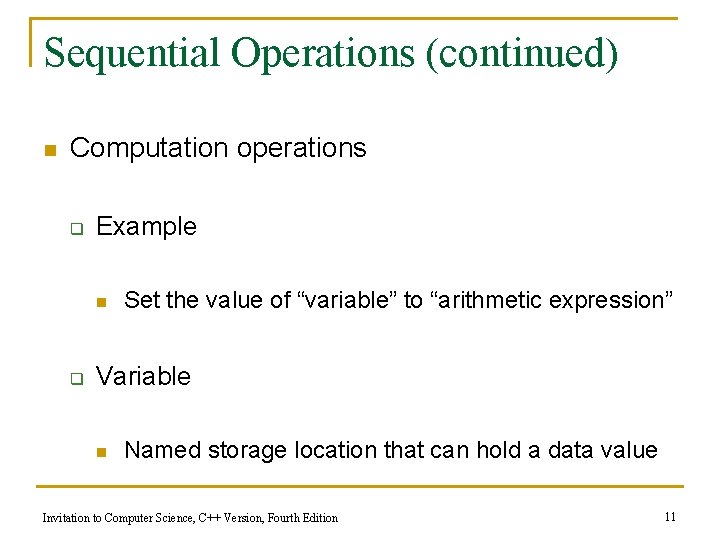 Sequential Operations (continued)

Computation operations

Example

Set the value of “variable” to “arithmetic expression”

Variable

Named storage location that can hold a data value

Invitation to Computer Science, C++ Version, Fourth Edition

11